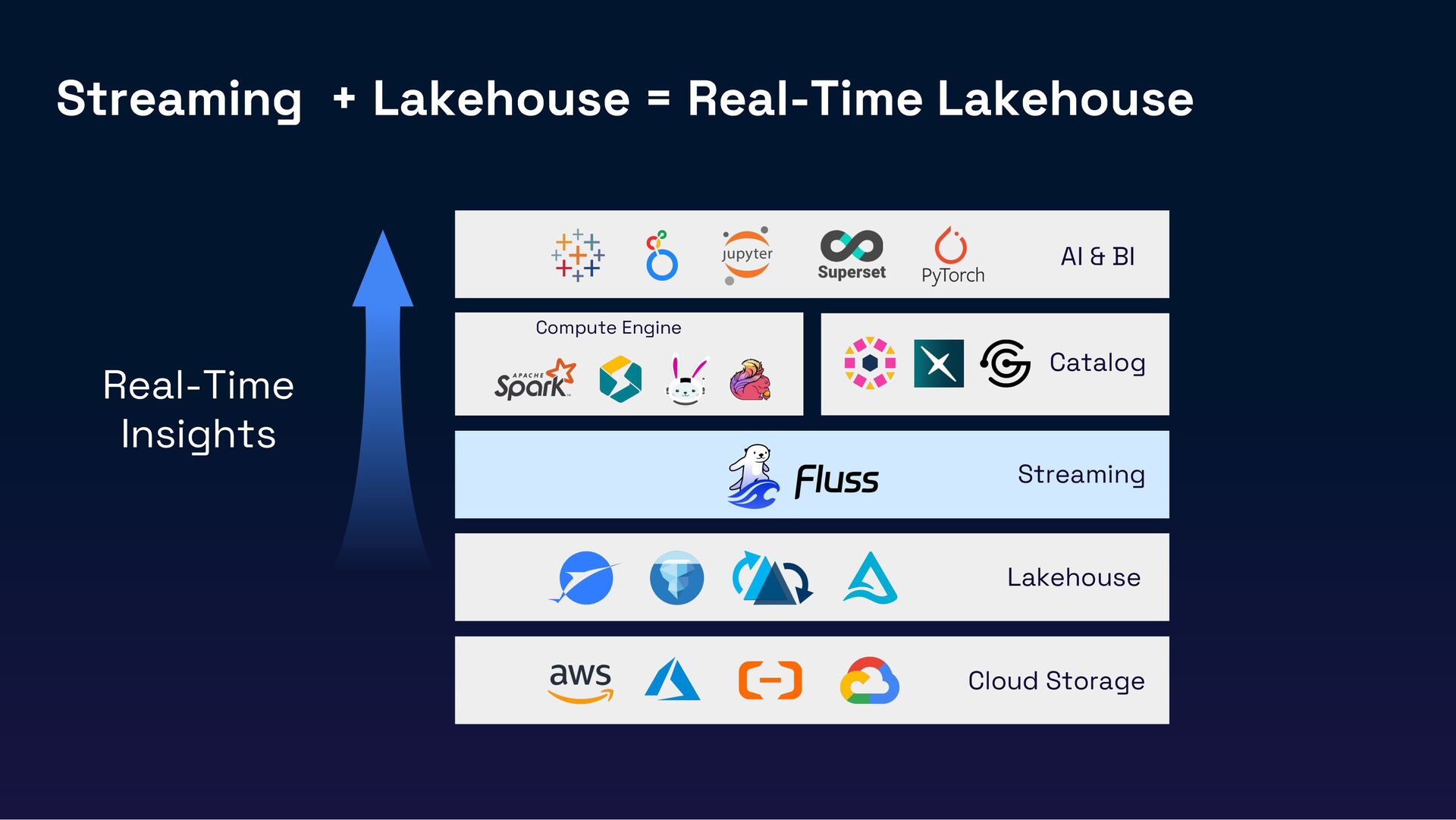 Streaming + Lakehouse = Real-Time Lakehouse

Real-Time Insights

jupyter Superset PyTorch AI & BI

Compute Engine

APACHE Spark

Catalog

Fluss Streaming

Lakehouse

aws

Cloud Storage